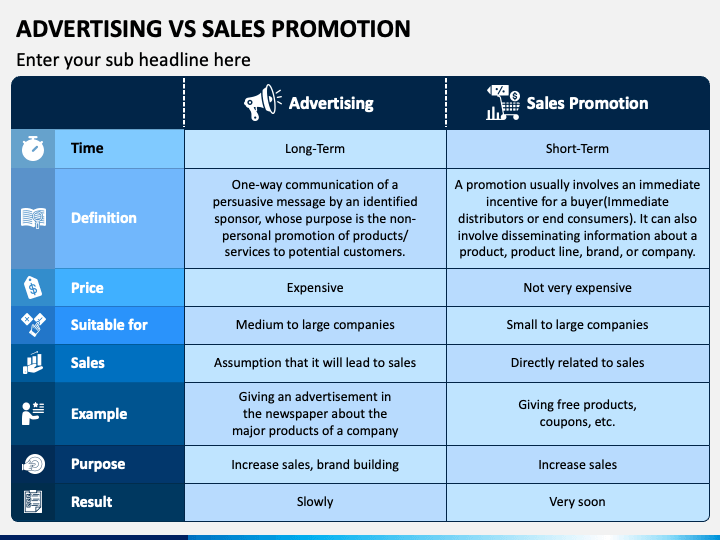 ADVERTISING VS SALES PROMOTION

Enter your sub headline here

| | Advertising | Sales Promotion |
|---|---|---|
| Time | Long-Term | Short-Term |
| Definition | One-way communication of a persuasive message by an identified sponsor, whose purpose is the non-personal promotion of products/ services to potential customers. | A promotion usually involves an immediate incentive for a buyer(Immediate distributors or end consumers). It can also involve disseminating information about a product, product line, brand, or company. |
| Price | Expensive | Not very expensive |
| Suitable for | Medium to large companies | Small to large companies |
| Sales | Assumption that it will lead to sales | Directly related to sales |
| Example | Giving an advertisement in the newspaper about the major products of a company | Giving free products, coupons, etc. |
| Purpose | Increase sales, brand building | Increase sales |
| Result | Slowly | Very soon |